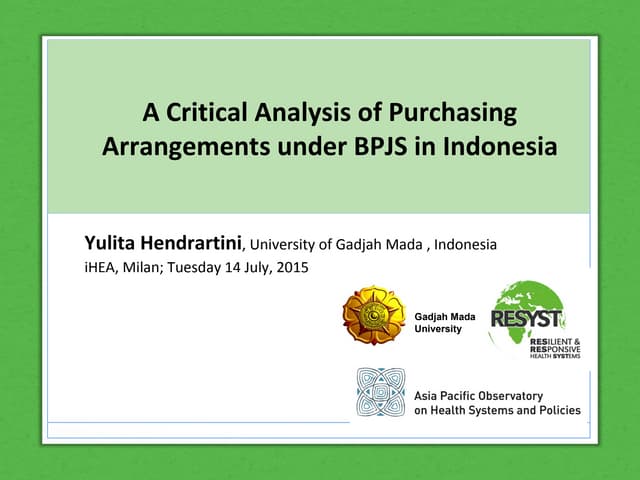 A Critical Analysis of Purchasing Arrangements under BPJS in Indonesia

Yulita Hendrartini, University of Gadjah Mada , Indonesia
iHEA, Milan; Tuesday 14 July, 2015

Gadjah Mada University

RESYST
RESILIENT & RESPONSIVE HEALTH SYSTEMS

Asia Pacific Observatory on Health Systems and Policies